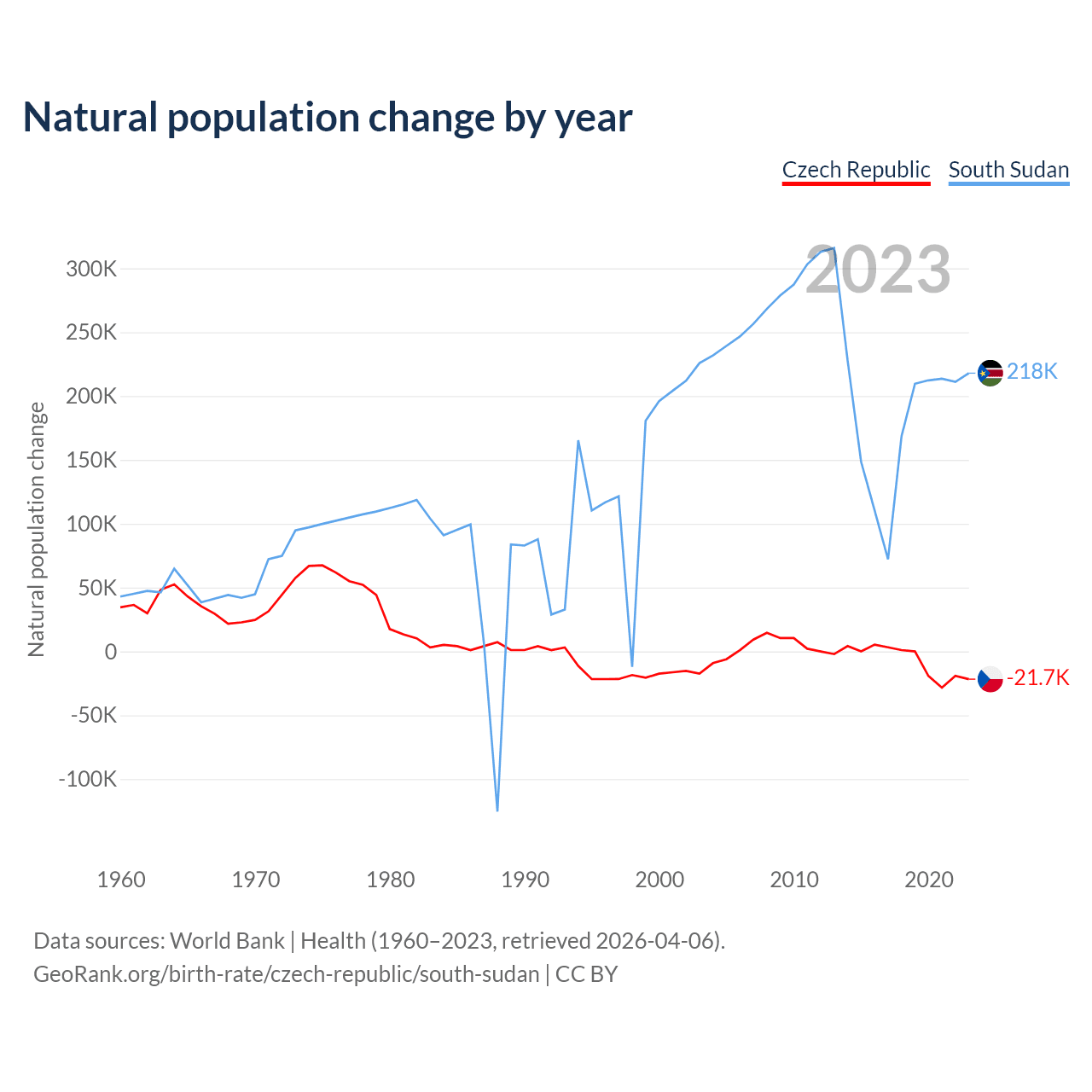 Natural population change by year

Czech Republic South Sudan

2023

Natural population change

300K
250K
200K
150K
100K
50K
0
-50K
-100K

218K
-21.7K

1960 1970 1980 1990 2000 2010 2020

Data sources: World Bank | Health (1960–2023, retrieved 2026-04-06).
GeoRank.org/birth-rate/czech-republic/south-sudan | CC BY